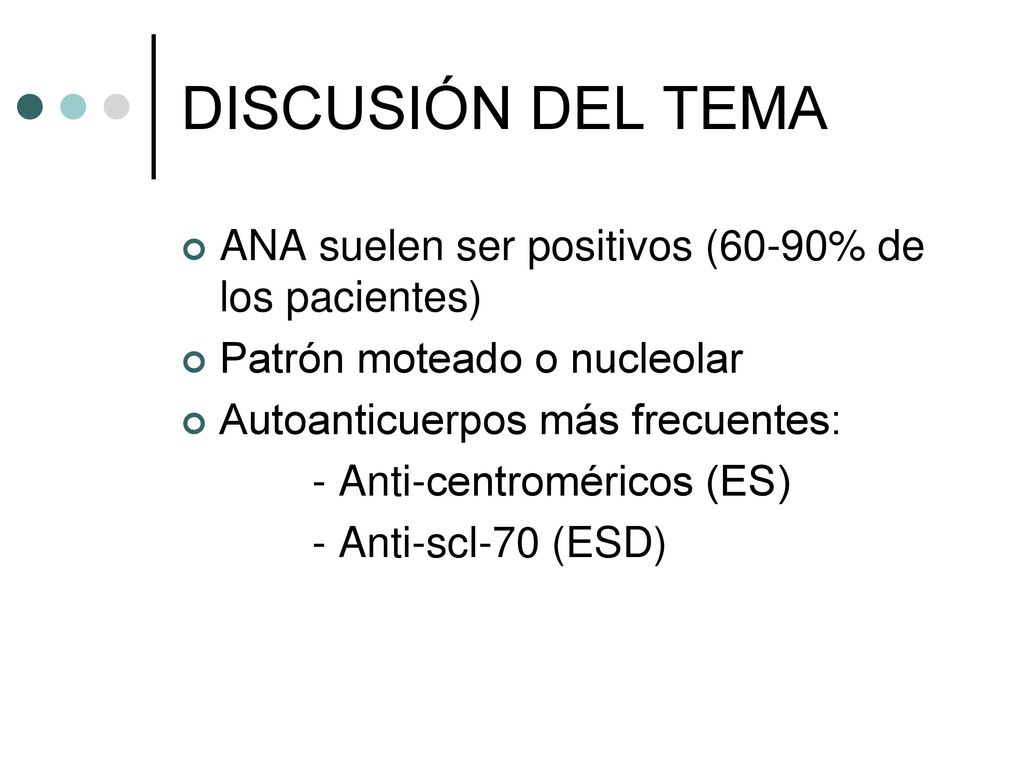 DISCUSIÓN DEL TEMA

ANA suelen ser positivos (60-90% de los pacientes)

Patrón moteado o nucleolar

Autoanticuerpos más frecuentes:

- Anti-centroméricos (ES)

- Anti-scl-70 (ESD)